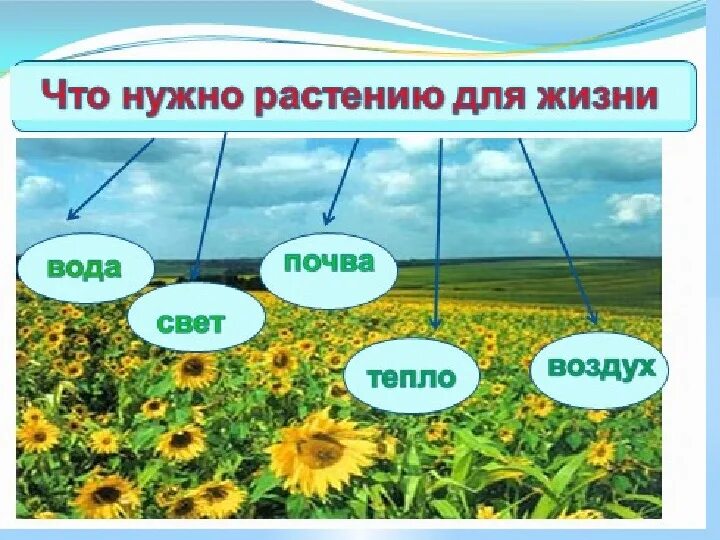 Что нужно растению для жизни

вода

свет

почва

тепло

воздух